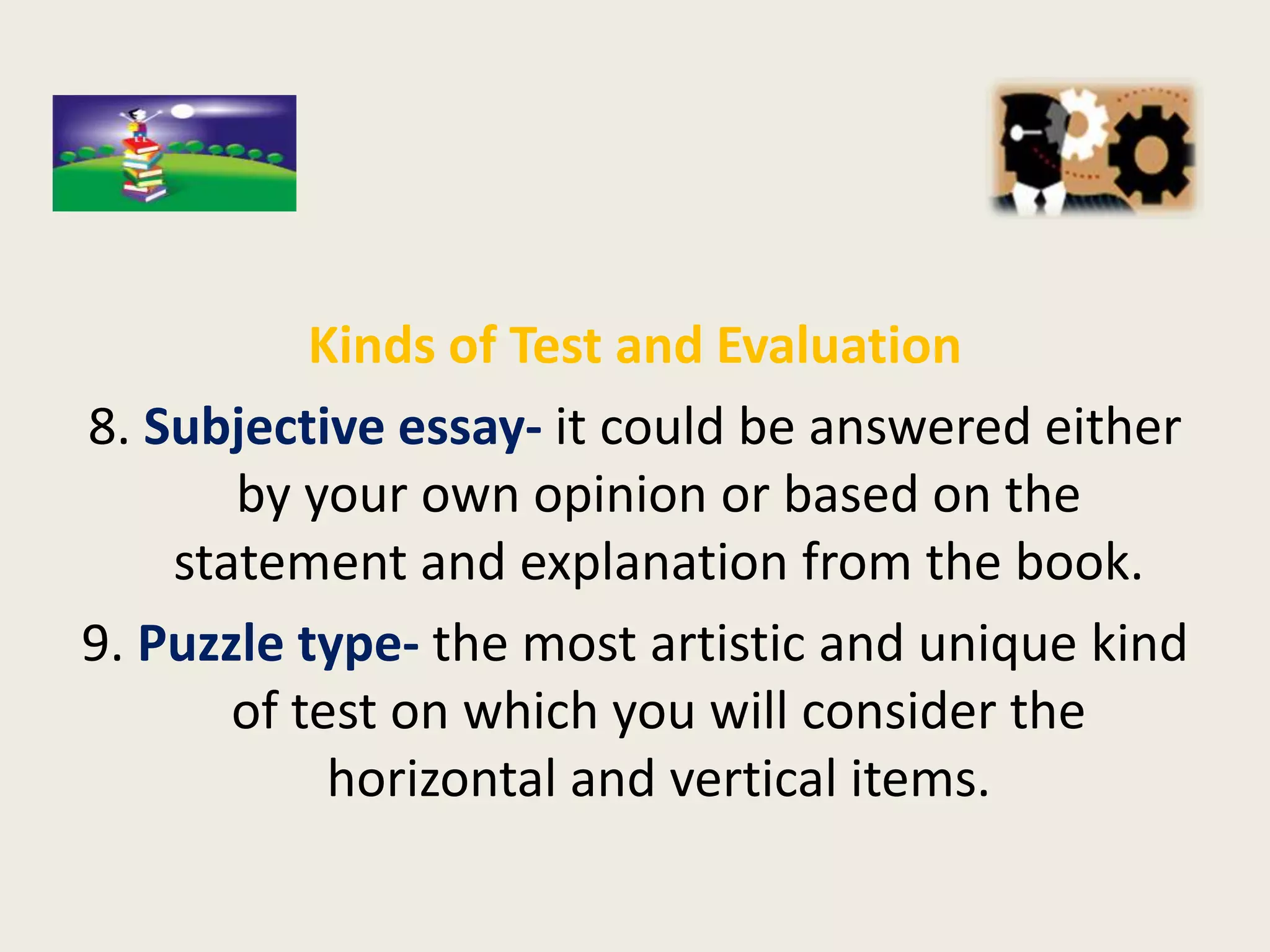 Kinds of Test and Evaluation

8. Subjective essay- it could be answered either by your own opinion or based on the statement and explanation from the book.

9. Puzzle type- the most artistic and unique kind of test on which you will consider the horizontal and vertical items.